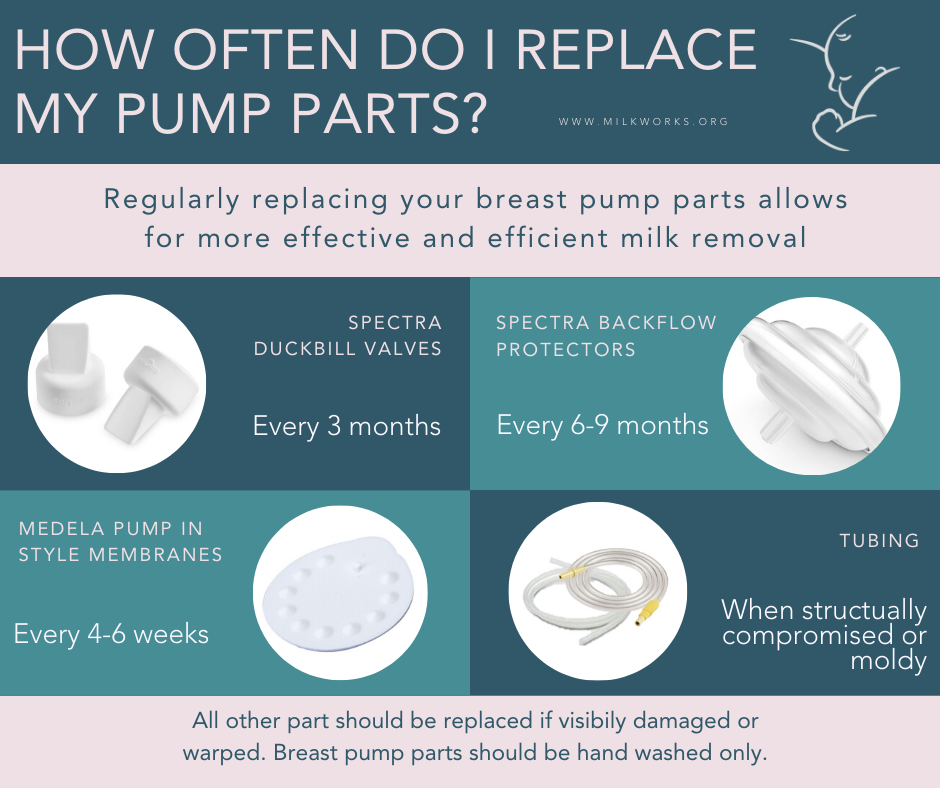 HOW OFTEN DO I REPLACE MY PUMP PARTS?

WWW.MILKWORKS.ORG

Regularly replacing your breast pump parts allows for more effective and efficient milk removal

SPECTRA DUCKBILL VALVES

Every 3 months

SPECTRA BACKFLOW PROTECTORS

Every 6-9 months

MEDELA PUMP IN STYLE MEMBRANES

Every 4-6 weeks

TUBING

When structually compromised or moldy

All other part should be replaced if visibily damaged or warped. Breast pump parts should be hand washed only.